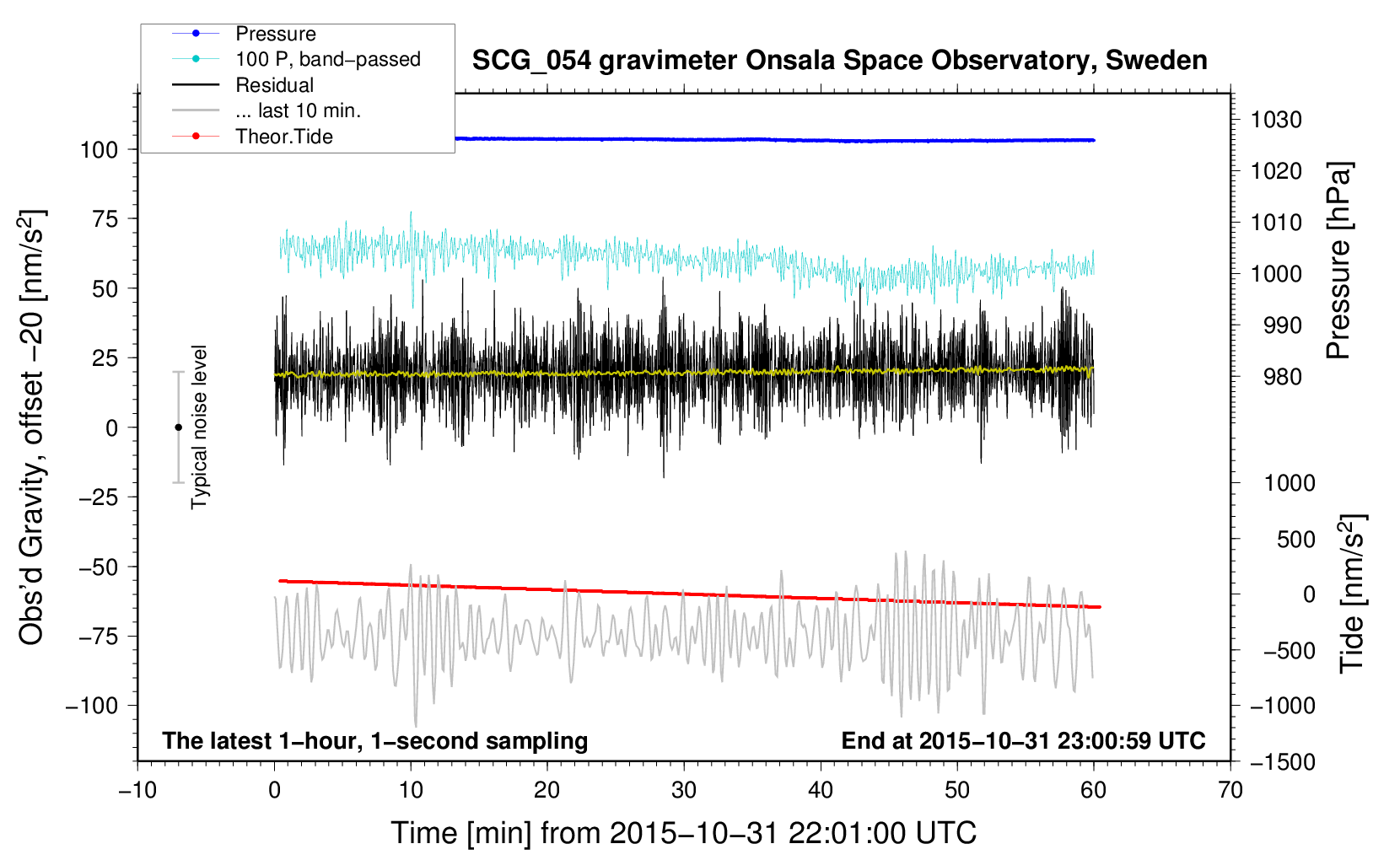 Pressure
100 P, band−passed
Residual
... last 10 min.
Theor.Tide

SCG_054 gravimeter Onsala Space Observatory, Sweden

Obs'd Gravity, offset −20 [nm/s$^2$]

100
75
50
25
0
−25
−50
−75
−100

Typical noise level

1030
1020
1010
1000
990
980

Pressure [hPa]

1000
500
0
−500
−1000
−1500

Tide [nm/s$^2$]

The latest 1−hour, 1−second sampling

End at 2015−10−31 23:00:59 UTC

−10
0
10
20
30
40
50
60
70

Time [min] from 2015−10−31 22:01:00 UTC